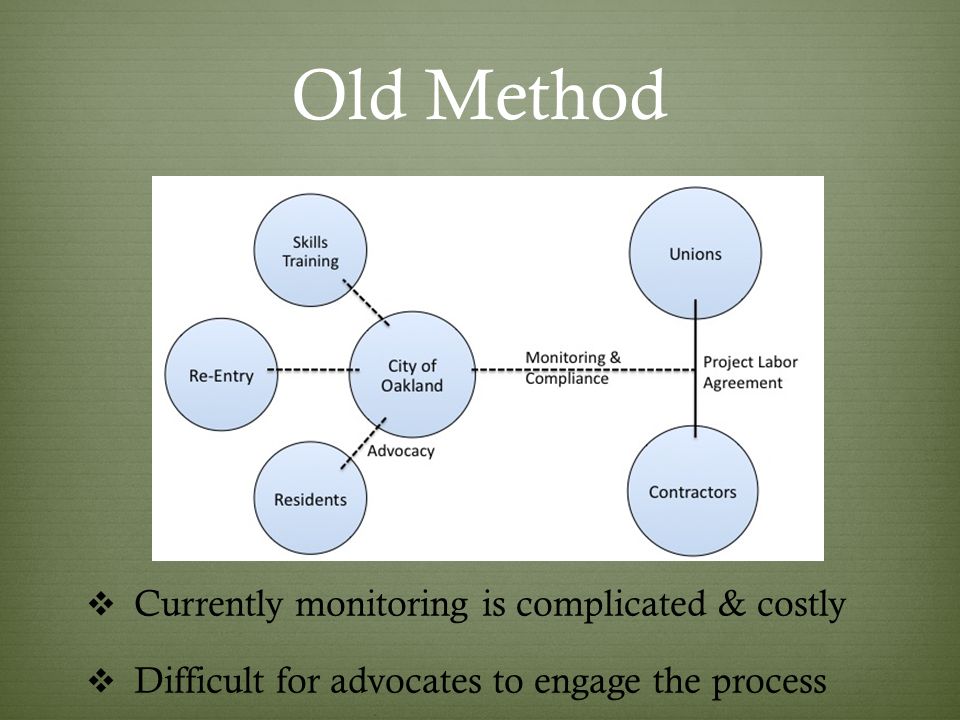 Old Method

Skills Training

Unions

Re-Entry

City of Oakland

Monitoring & Compliance

Project Labor Agreement

Advocacy

Residents

Contractors

❖ Currently monitoring is complicated & costly

❖ Difficult for advocates to engage the process